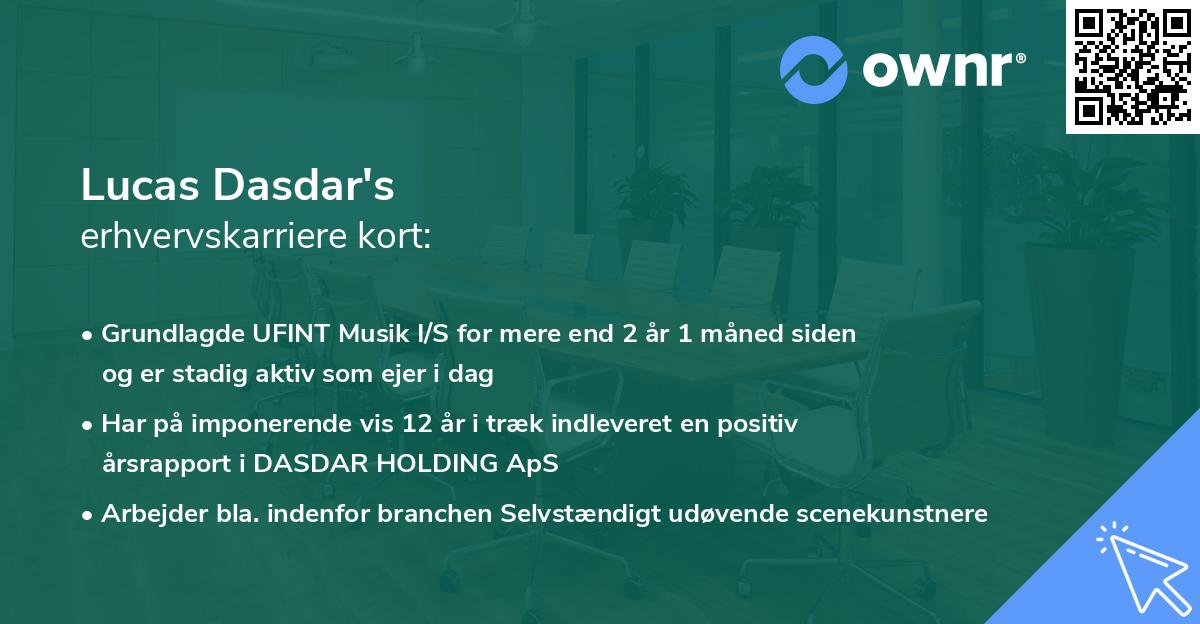 ownr®

Lucas Dasdar's
erhvervskarriere kort:

• Grundlagde UFINT Musik I/S for mere end 2 år 1 måned siden og er stadig aktiv som ejer i dag

• Har på imponerende vis 12 år i træk indleveret en positiv årsrapport i DASDAR HOLDING ApS

• Arbejder bla. indenfor branchen Selvstændigt udøvende scenekunstnere